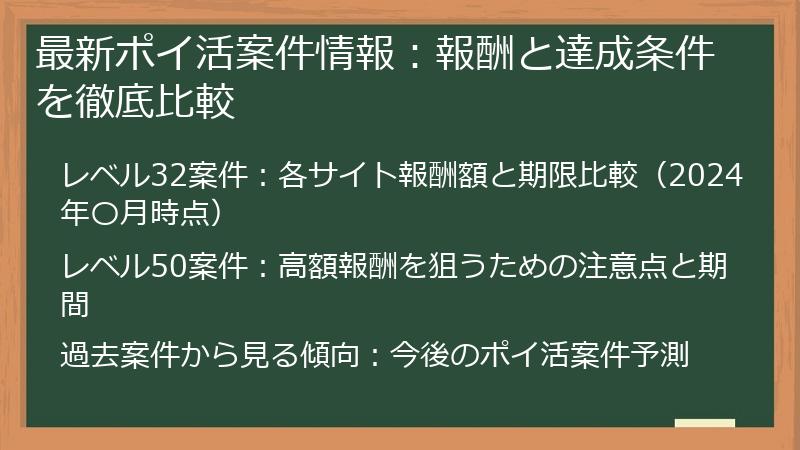 最新ポイ活案件情報：報酬と達成条件を徹底比較

レベル32案件：各サイト報酬額と期限比較（2024年〇月時点）

レベル50案件：高額報酬を狙うための注意点と期間

過去案件から見る傾向：今後のポイ活案件予測